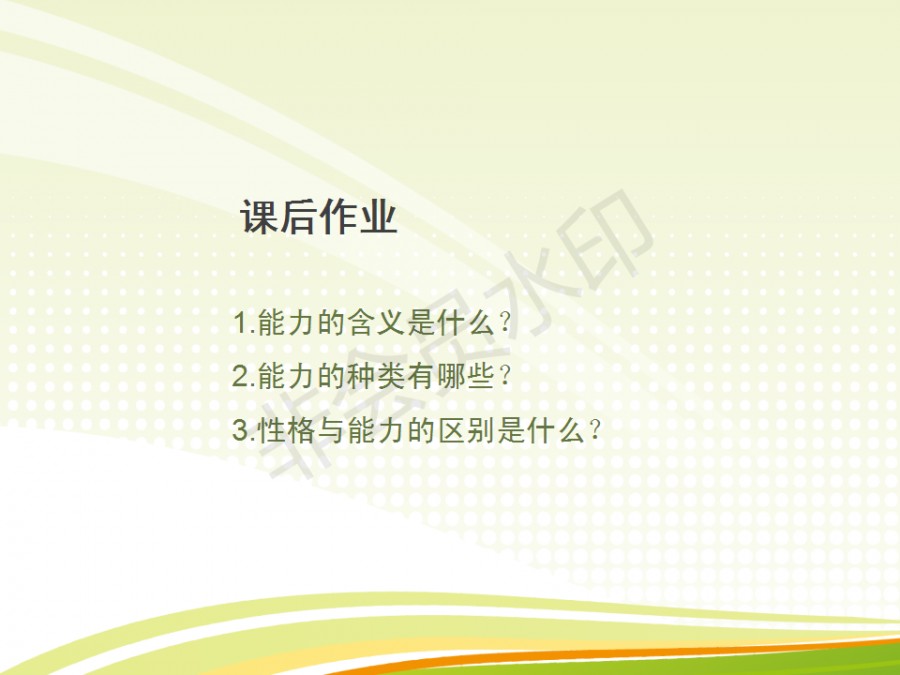 课后作业

1.能力的含义是什么?

2.能力的种类有哪些?

3.性格与能力的区别是什么?

非会员水印